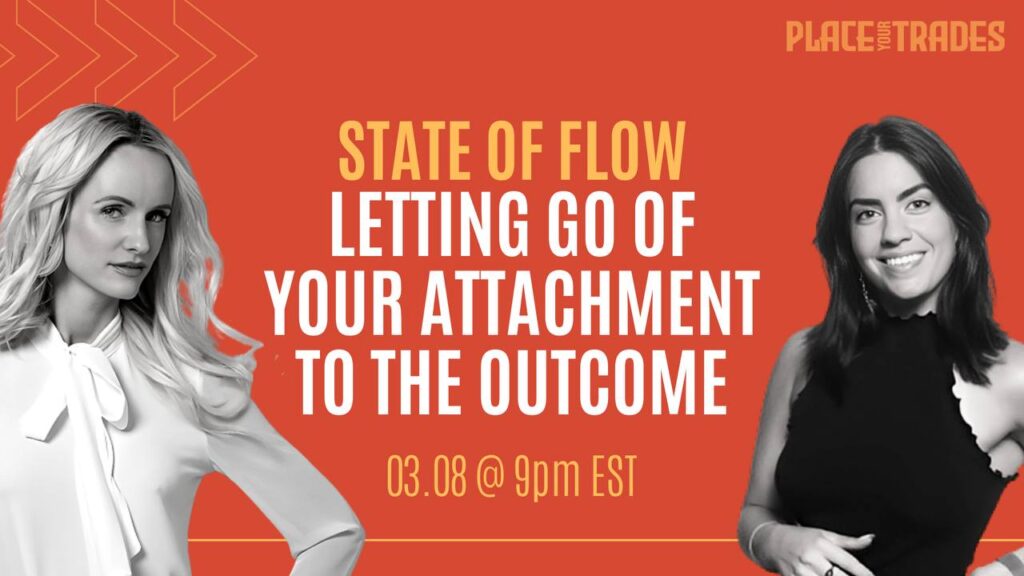 PLACE YOUR TRADES

STATE OF FLOW
LETTING GO OF YOUR ATTACHMENT TO THE OUTCOME

03.08 @ 9pm EST